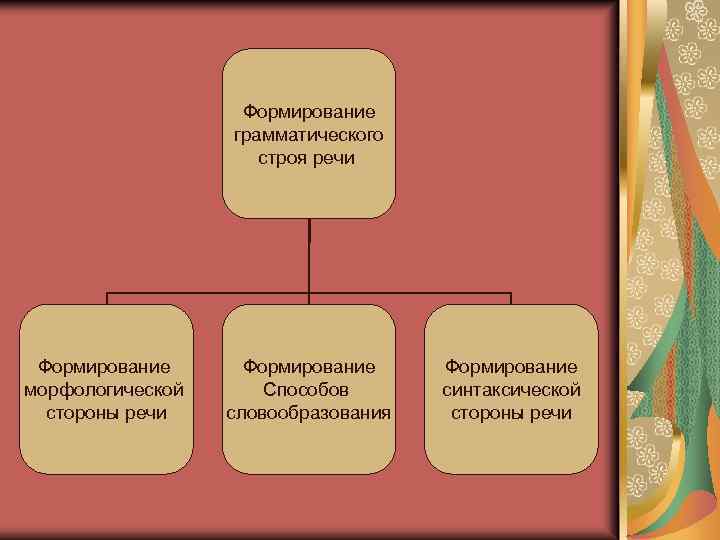 Формирование грамматического строя речи

Формирование морфологической стороны речи

Формирование Способов словообразования

Формирование синтаксической стороны речи